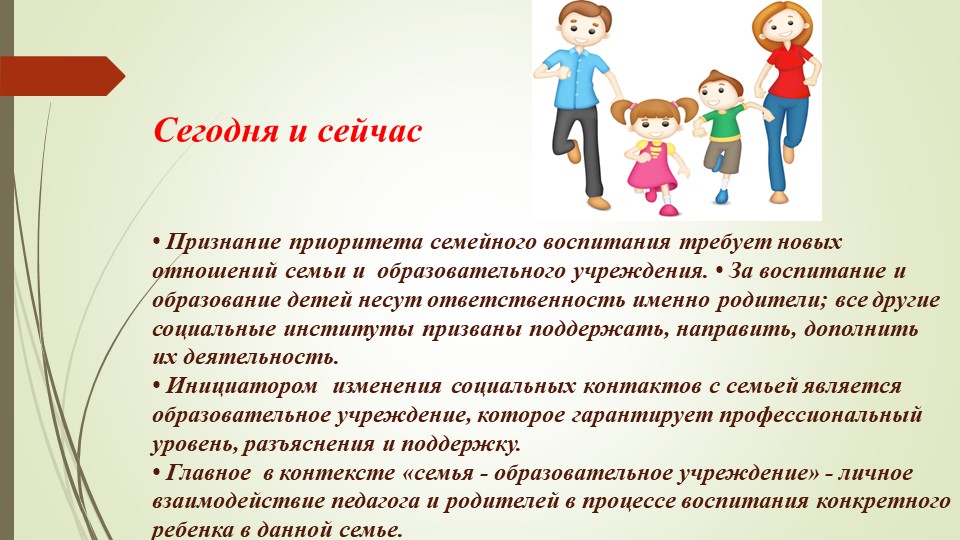 Сегодня и сейчас

• Признание приоритета семейного воспитания требует новых отношений семьи и образовательного учреждения. • За воспитание и образование детей несут ответственность именно родители; все другие социальные институты призваны поддержать, направить, дополнить их деятельность.
• Инициатором изменения социальных контактов с семьей является образовательное учреждение, которое гарантирует профессиональный уровень, разъяснения и поддержку.
• Главное в контексте «семья - образовательное учреждение» - личное взаимодействие педагога и родителей в процессе воспитания конкретного ребенка в данной семье.